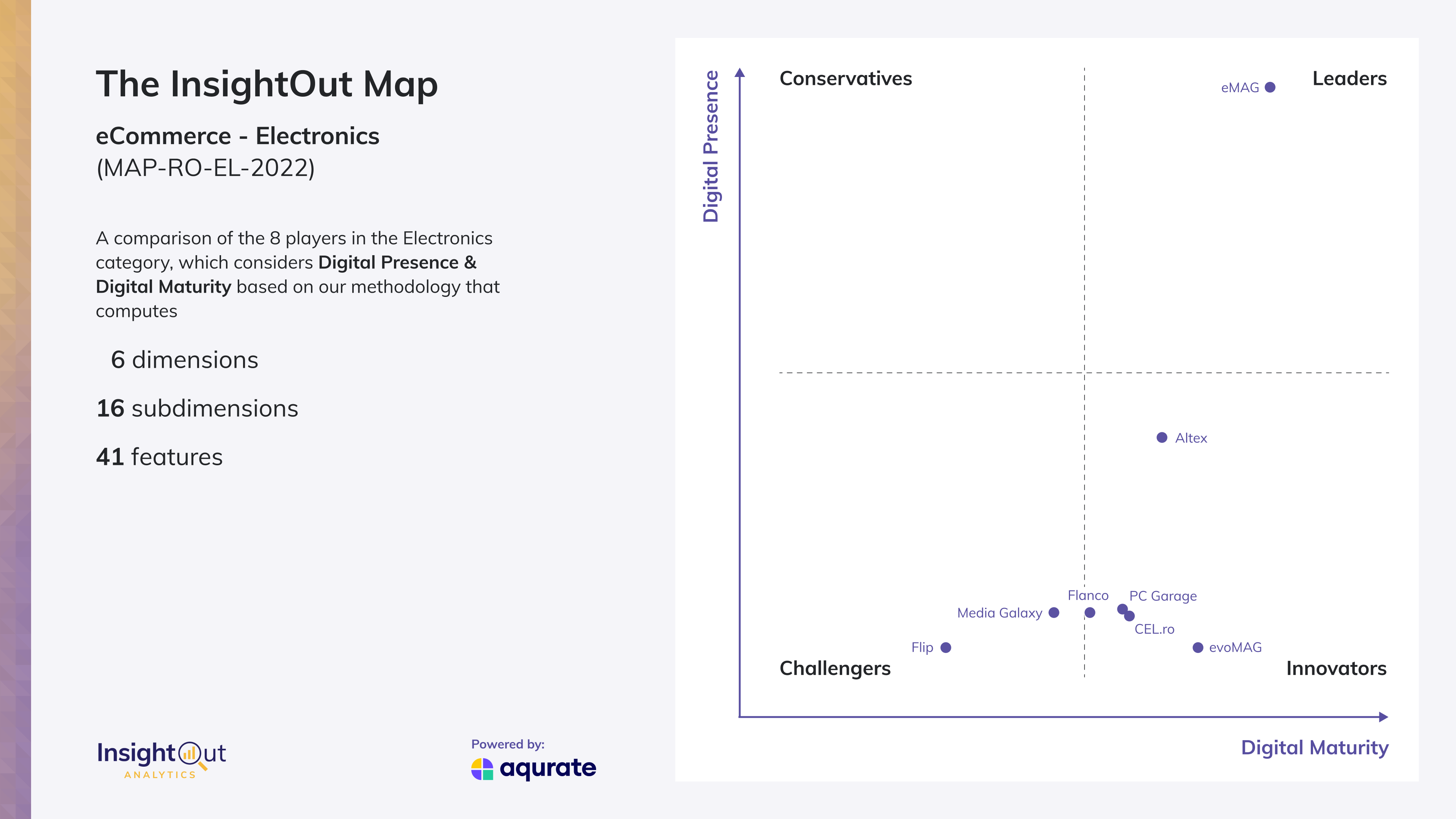 The InsightOut Map

eCommerce - Electronics
(MAP-RO-EL-2022)

A comparison of the 8 players in the Electronics category, which considers Digital Presence & Digital Maturity based on our methodology that computes

6 dimensions

16 subdimensions

41 features

InsightOut
ANALYTICS

Powered by:
aqurate

Digital Presence

Conservatives

Leaders

eMAG

Altex

Flanco

PC Garage

Media Galaxy

CEL.ro

Flip

evoMAG

Challengers

Innovators

Digital Maturity